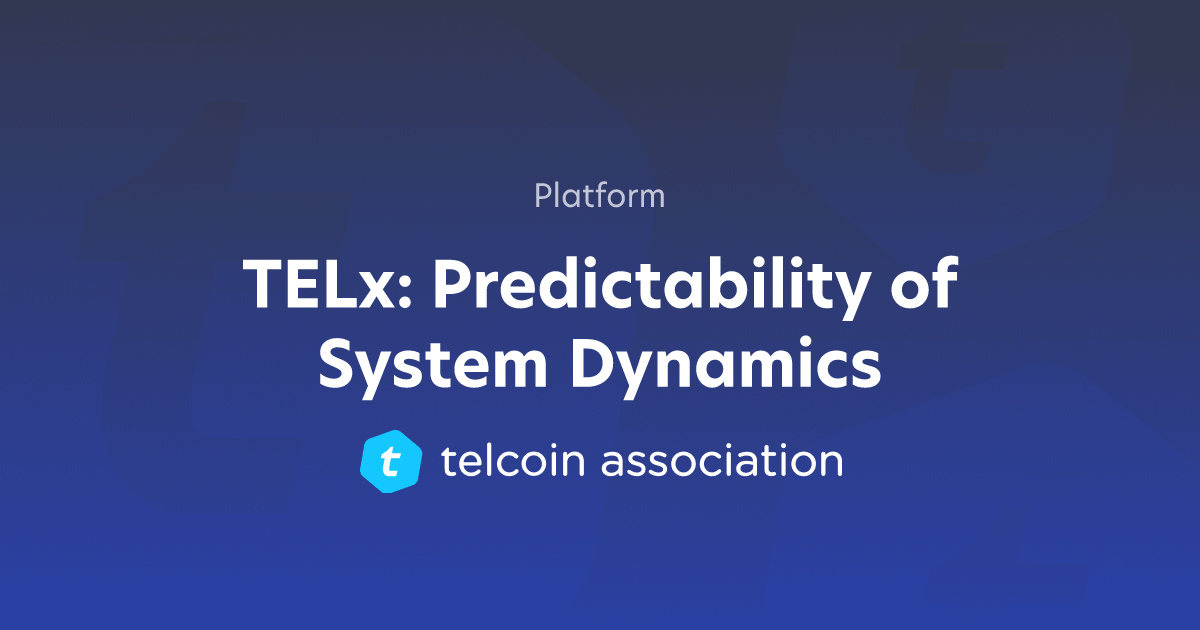 Platform

TELx: Predictability of System Dynamics

t telcoin association